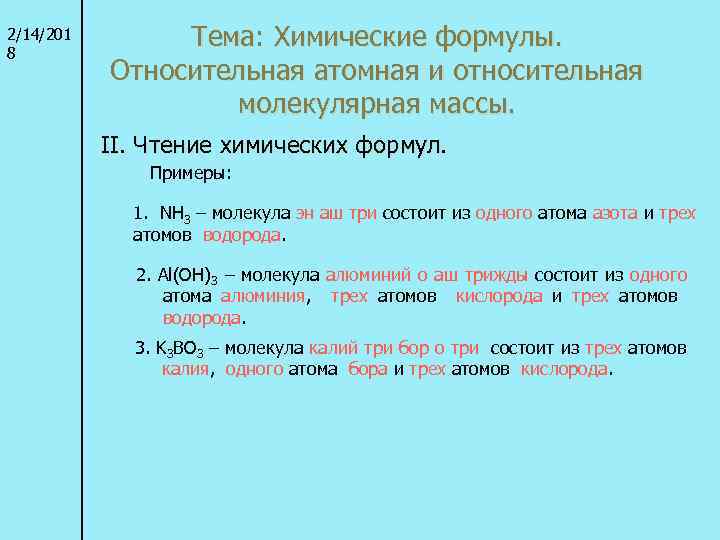 2/14/2018

Тема: Химические формулы. Относительная атомная и относительная молекулярная массы.

II. Чтение химических формул.

Примеры:

1. $NH_3$ – молекула эн аш три состоит из одного атома азота и трех атомов водорода.

2. $Al(OH)_3$ – молекула алюминий о аш трижды состоит из одного атома алюминия, трех атомов кислорода и трех атомов водорода.

3. $K_3BO_3$ – молекула калий три бор о три состоит из трех атомов калия, одного атома бора и трех атомов кислорода.